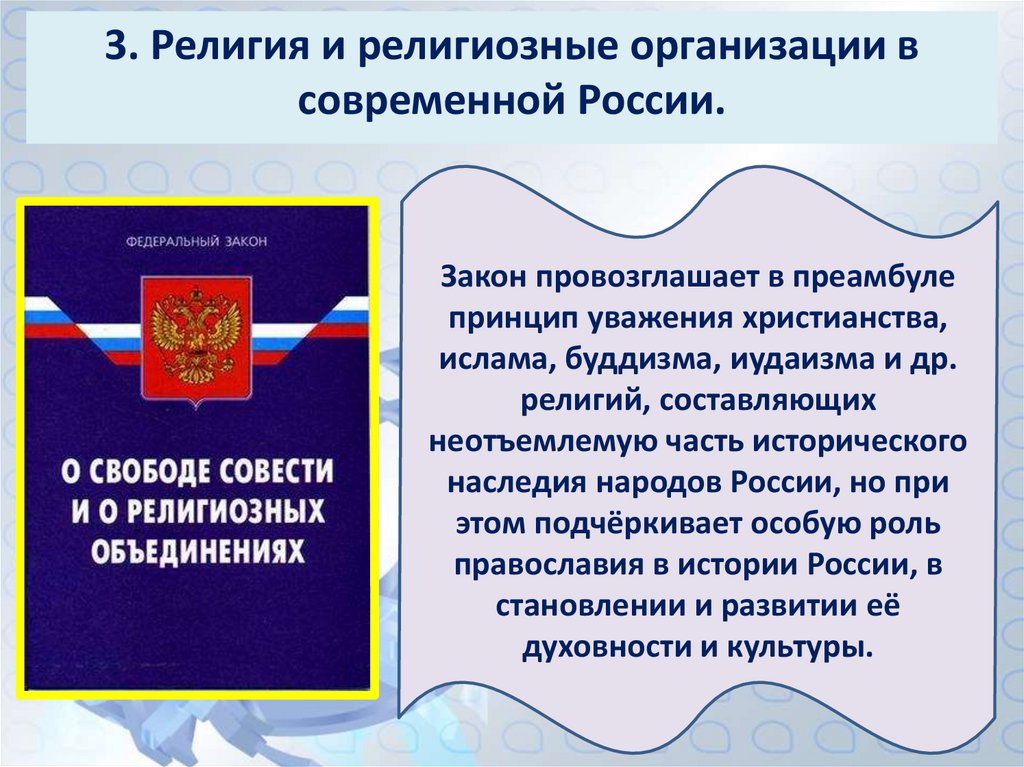 3. Религия и религиозные организации в современной России.

ФЕДЕРАЛЬНЫЙ ЗАКОН

О СВОБОДЕ СОВЕСТИ И О РЕЛИГИОЗНЫХ ОБЪЕДИНЕНИЯХ

Закон провозглашает в преамбуле принцип уважения христианства, ислама, буддизма, иудаизма и др. религий, составляющих неотъемлемую часть исторического наследия народов России, но при этом подчёркивает особую роль православия в истории России, в становлении и развитии её духовности и культуры.